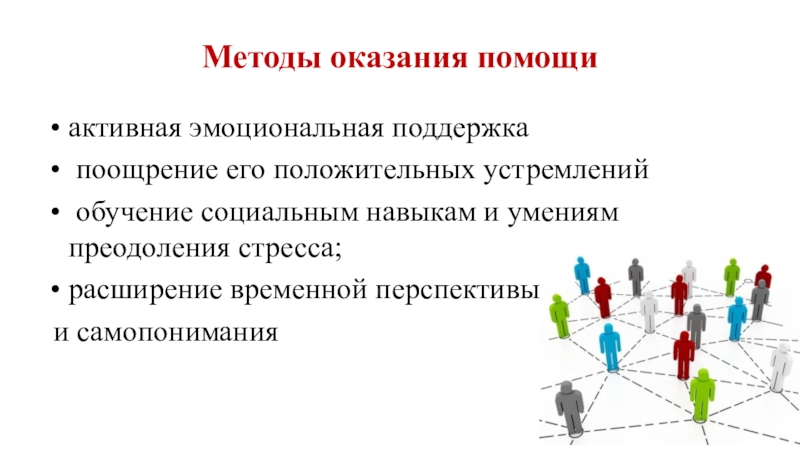 Методы оказания помощи

• активная эмоциональная поддержка

• поощрение его положительных устремлений

• обучение социальным навыкам и умениям преодоления стресса;

• расширение временной перспективы и самопонимания